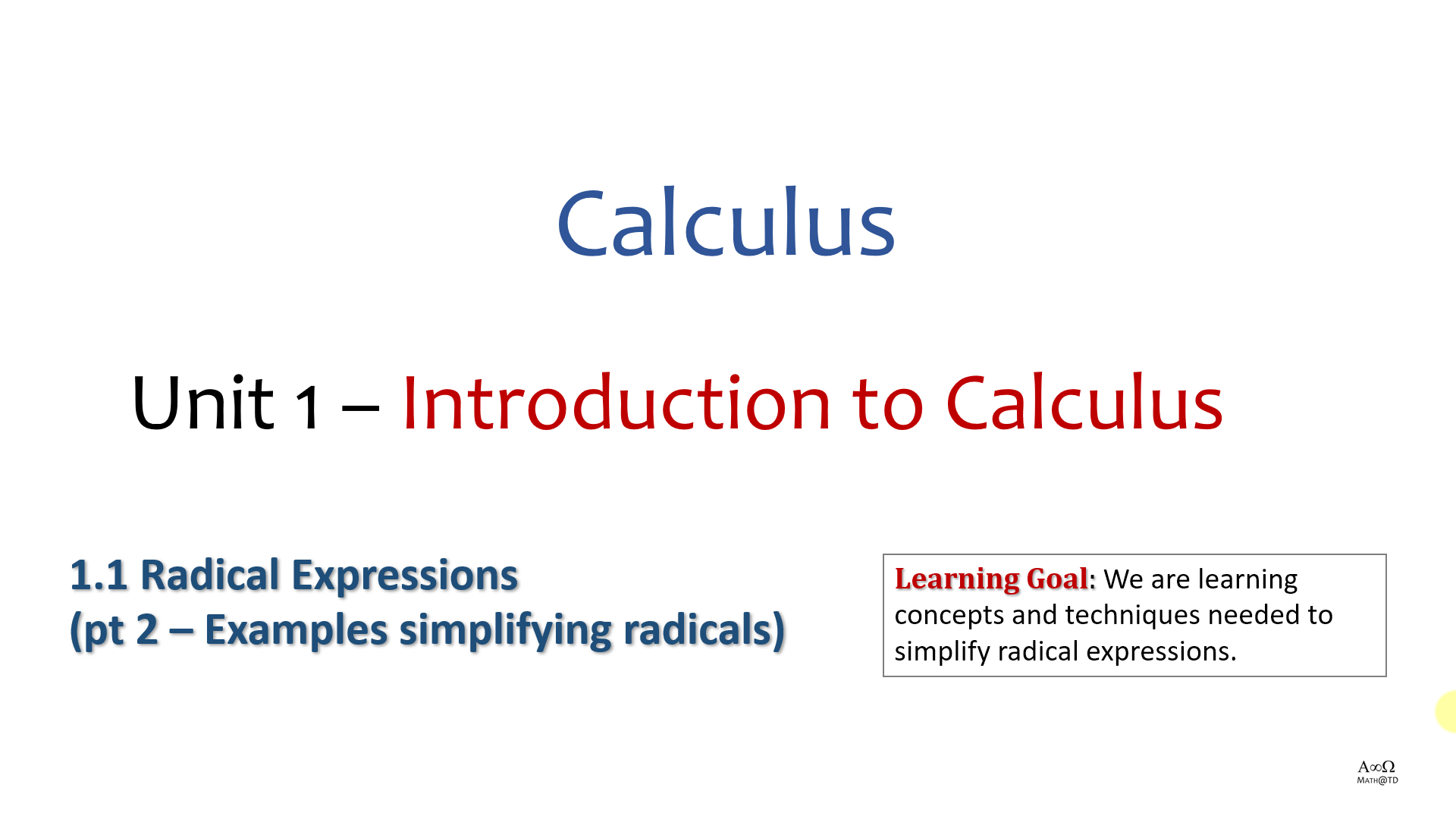 Calculus

Unit 1 – Introduction to Calculus

1.1 Radical Expressions
(pt 2 – Examples simplifying radicals)

Learning Goal: We are learning concepts and techniques needed to simplify radical expressions.

A∞Ω
MATH@TD